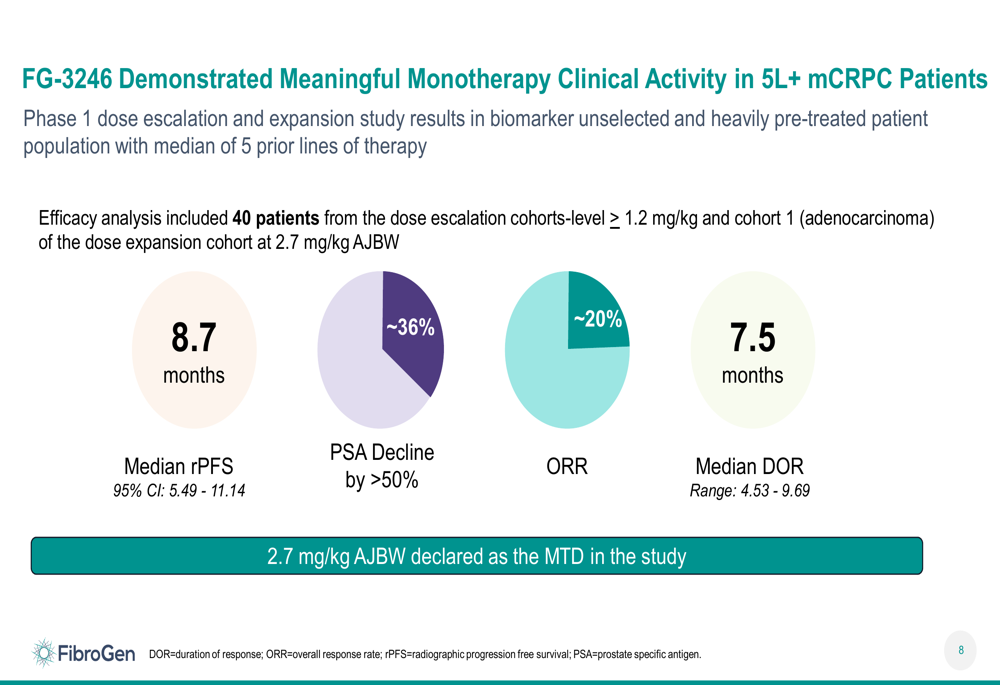 FG-3246 Demonstrated Meaningful Monotherapy Clinical Activity in 5L+ mCRPC Patients

Phase 1 dose escalation and expansion study results in biomarker unselected and heavily pre-treated patient population with median of 5 prior lines of therapy

Efficacy analysis included **40 patients** from the dose escalation cohorts-level $\geq$ 1.2 mg/kg and cohort 1 (adenocarcinoma) of the dose expansion cohort at 2.7 mg/kg AJBW

8.7
months

Median rPFS
95% CI: 5.49 - 11.14

~36%

PSA Decline by >50%

~20%

ORR

7.5
months

Median DOR
Range: 4.53 - 9.69

2.7 mg/kg AJBW declared as the MTD in the study

FibroGen

DOR=duration of response; ORR=overall response rate; rPFS=radiographic progression free survival; PSA=prostate specific antigen.

8